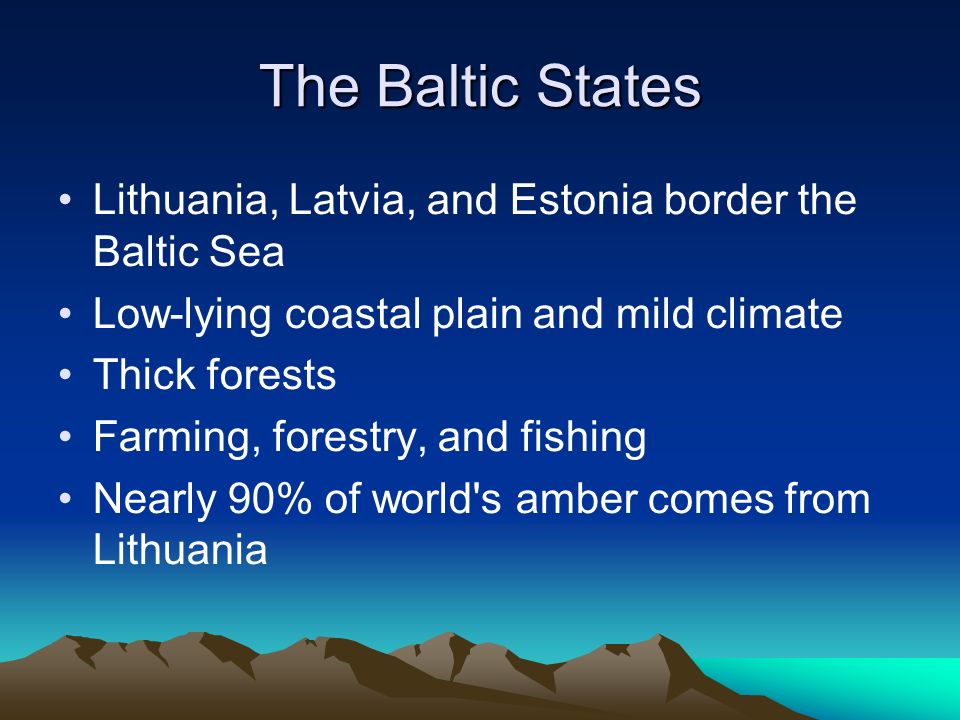 The Baltic States

• Lithuania, Latvia, and Estonia border the Baltic Sea
• Low-lying coastal plain and mild climate
• Thick forests
• Farming, forestry, and fishing
• Nearly 90% of world's amber comes from Lithuania